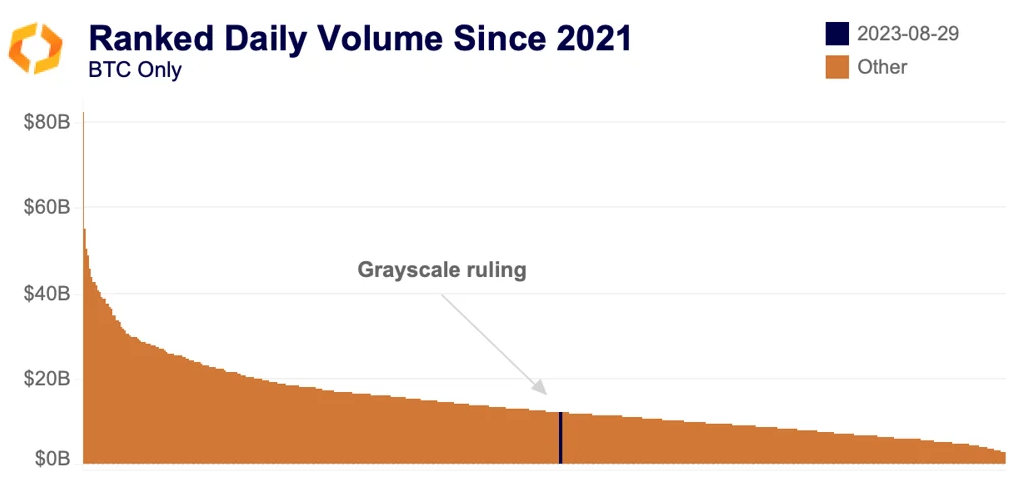 Ranked Daily Volume Since 2021
BTC Only

2023-08-29
Other

$80B
$60B
$40B
$20B
$0B

Grayscale ruling